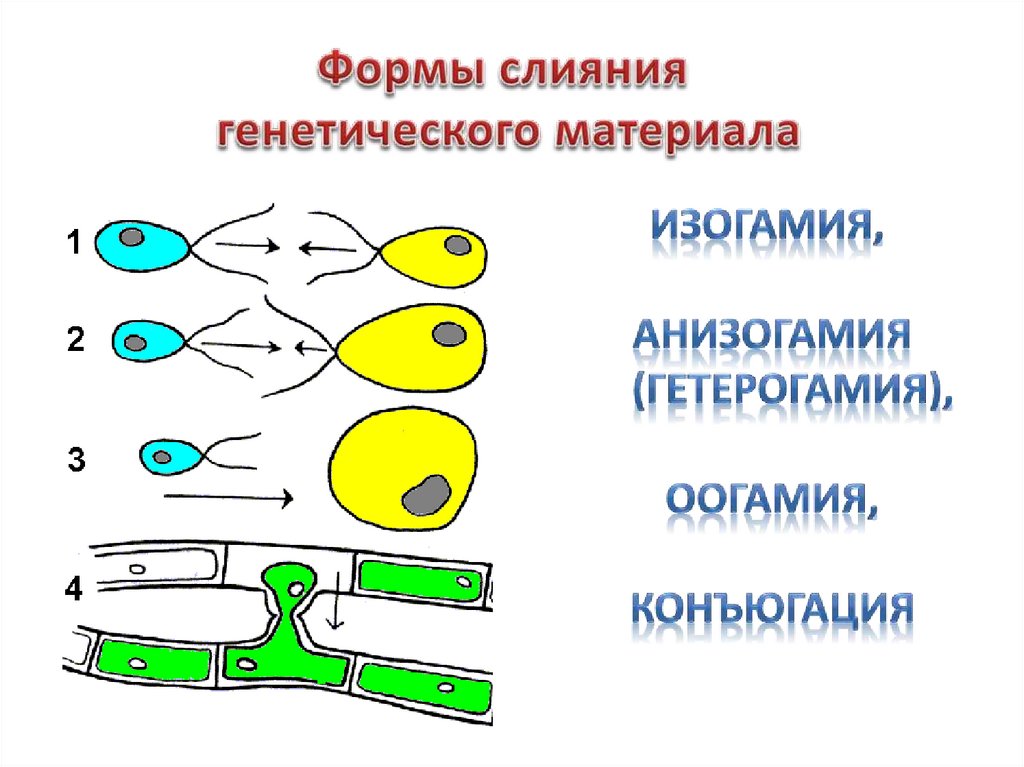 Формы слияния генетического материала

1

2

3

4

ИЗОГАМИЯ,

АНИЗОГАМИЯ (ГЕТЕРОГАМИЯ),

ООГАМИЯ,

КОНЪЮГАЦИЯ